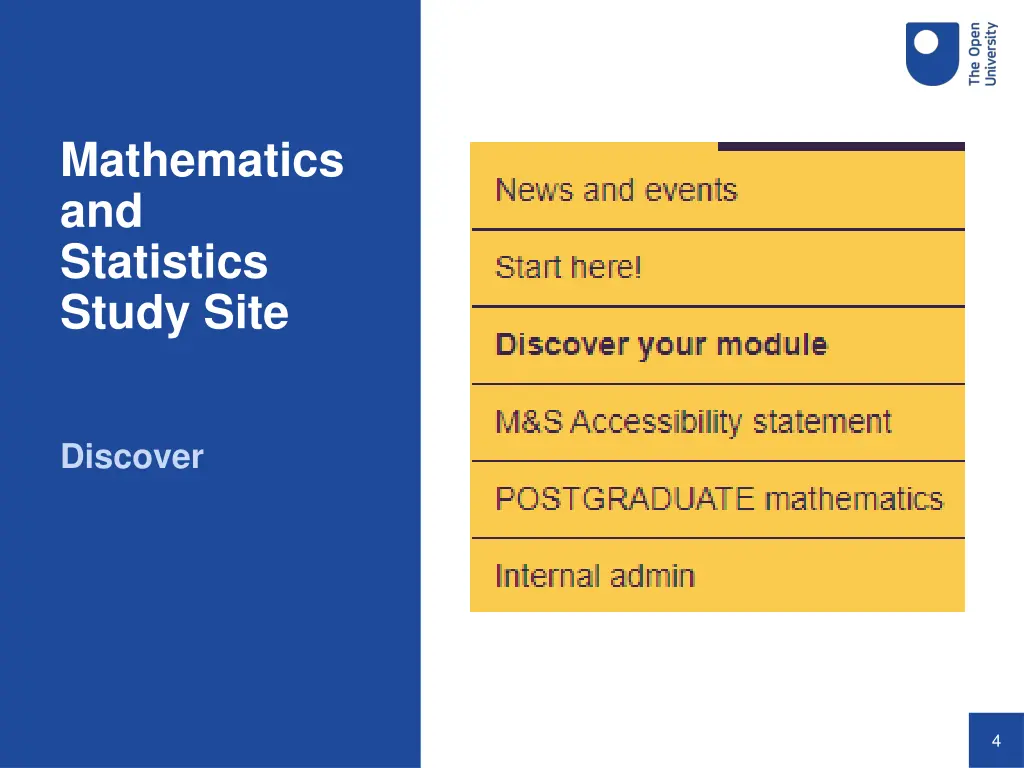 Mathematics and Statistics Study Site

Discover

The Open University

News and events

Start here!

Discover your module

M&S Accessibility statement

POSTGRADUATE mathematics

Internal admin

4